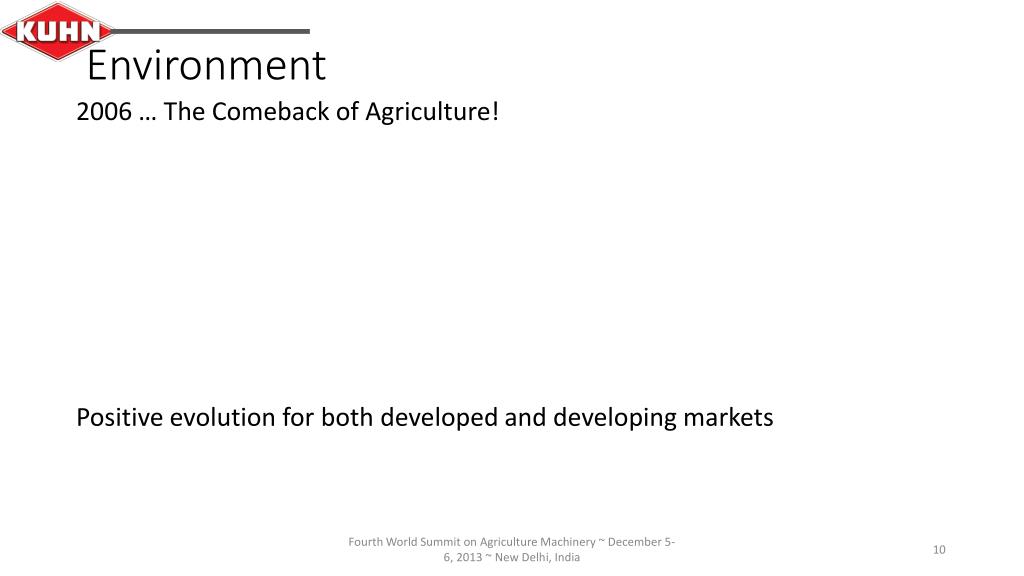 KUHN

Environment

2006 … The Comeback of Agriculture!

Positive evolution for both developed and developing markets

Fourth World Summit on Agriculture Machinery ~ December 5-6, 2013 ~ New Delhi, India

10